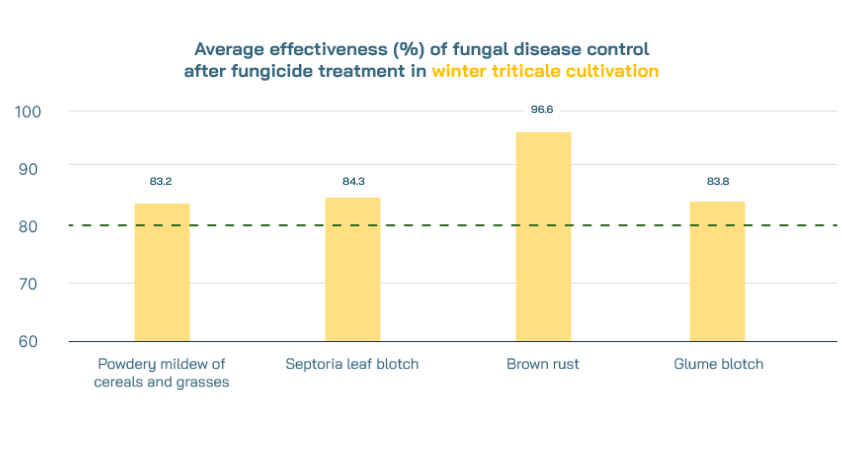 Average effectiveness (%) of fungal disease control after fungicide treatment in winter triticale cultivation

100
90
80
70
60

83.2
84.3
96.6
83.8

Powdery mildew of cereals and grasses
Septoria leaf blotch
Brown rust
Glume blotch